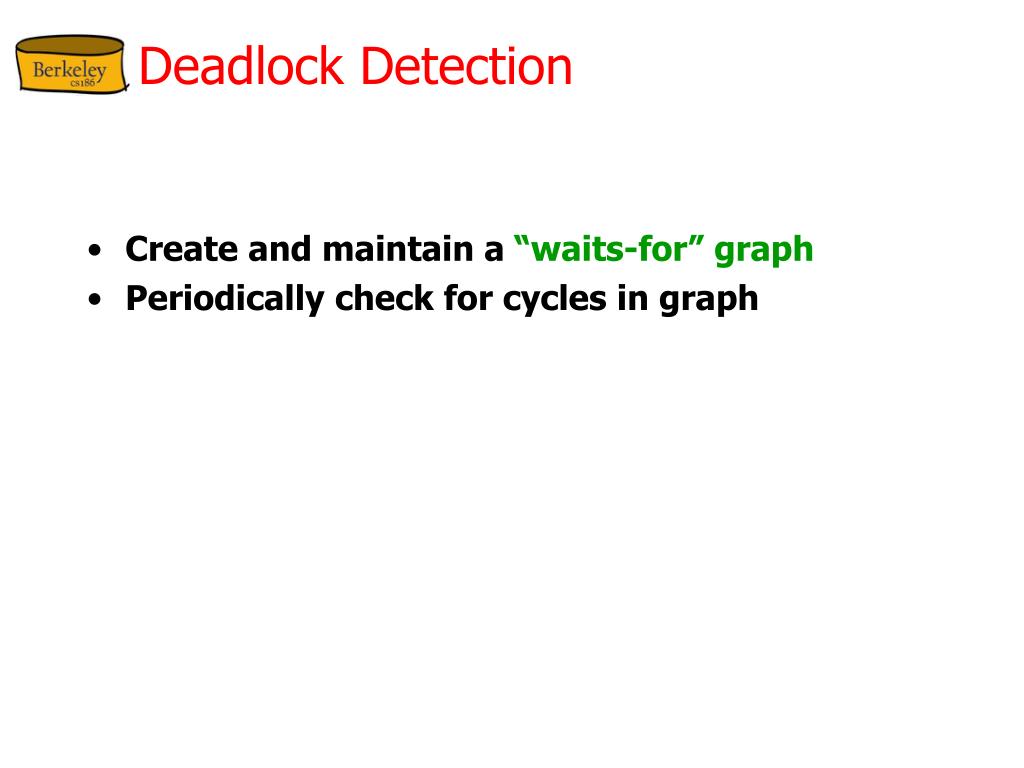 Berkeley
cs186

Deadlock Detection

• Create and maintain a “waits-for” graph
• Periodically check for cycles in graph